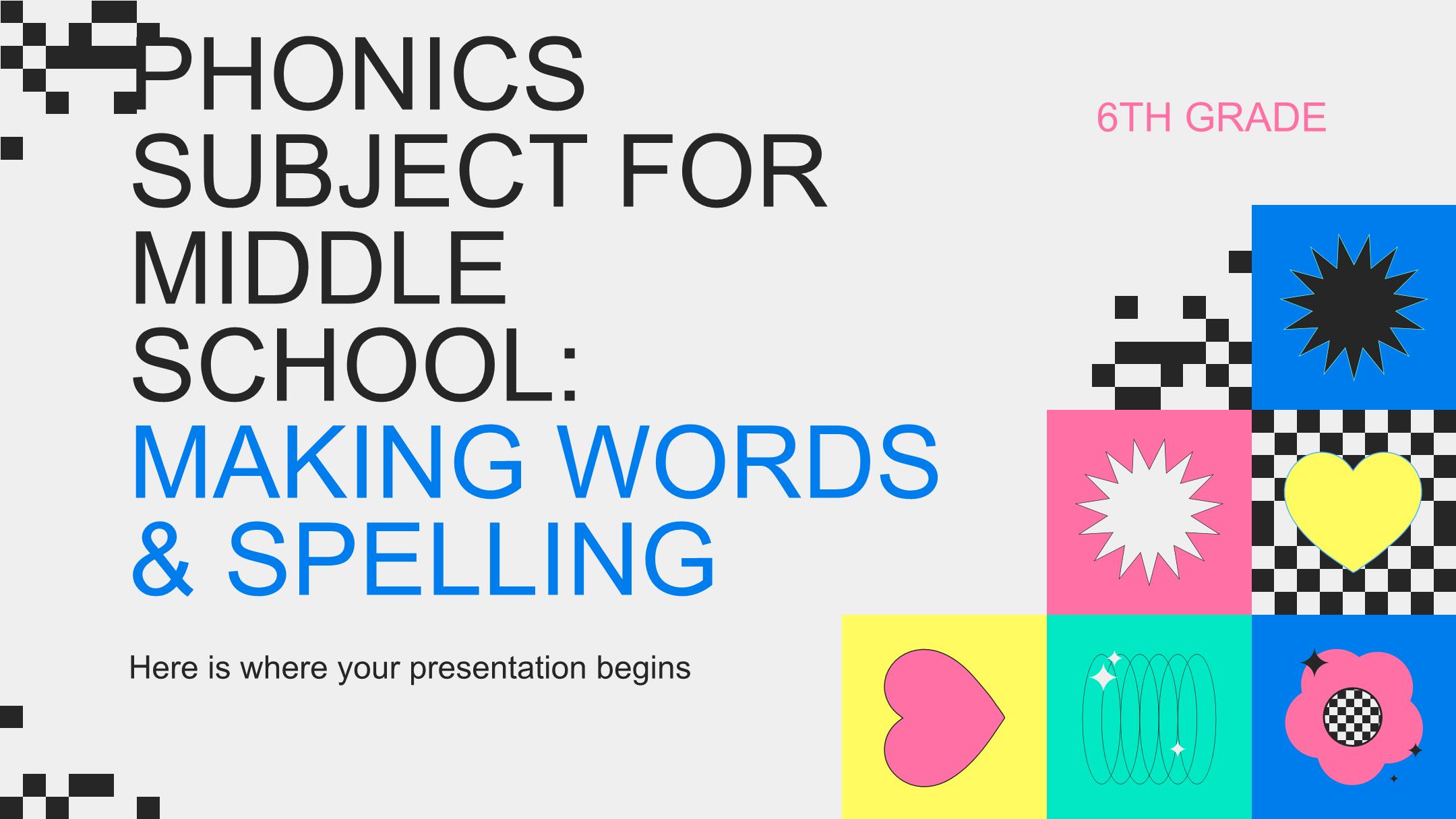 PHONICS SUBJECT FOR MIDDLE SCHOOL: MAKING WORDS & SPELLING

6TH GRADE

Here is where your presentation begins